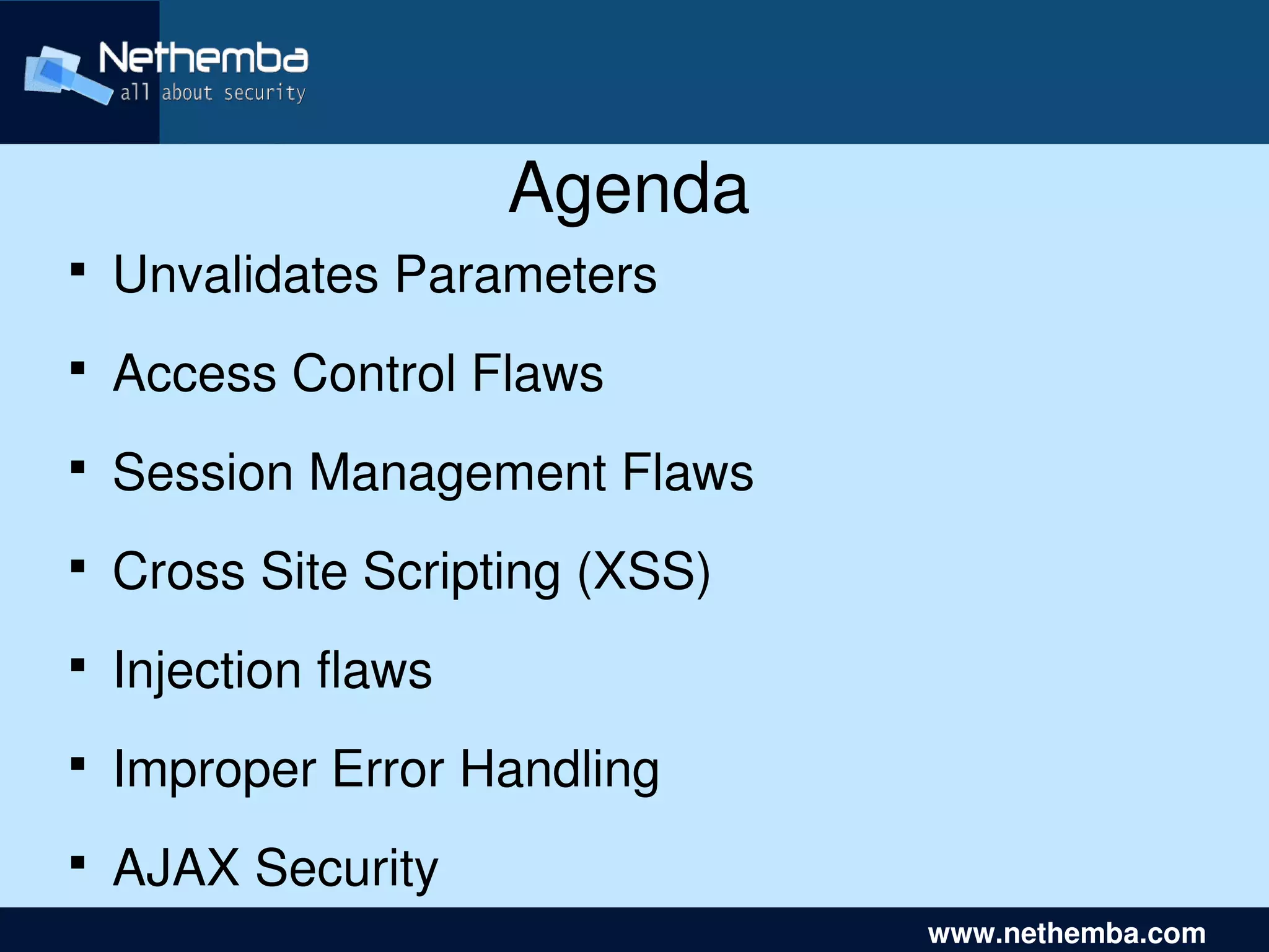 Nethemba
all about security

Agenda

▪ Unvalidates Parameters
▪ Access Control Flaws
▪ Session Management Flaws
▪ Cross Site Scripting (XSS)
▪ Injection flaws
▪ Improper Error Handling
▪ AJAX Security

www.nethemba.com